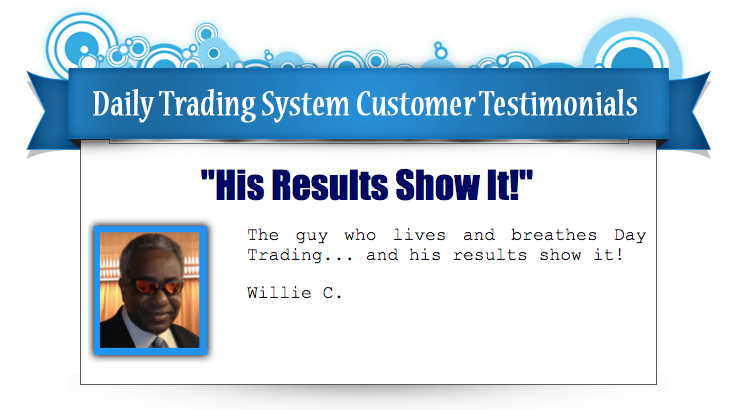 Daily Trading System Customer Testimonials

"His Results Show It!"

The guy who lives and breathes Day Trading... and his results show it!

Willie C.